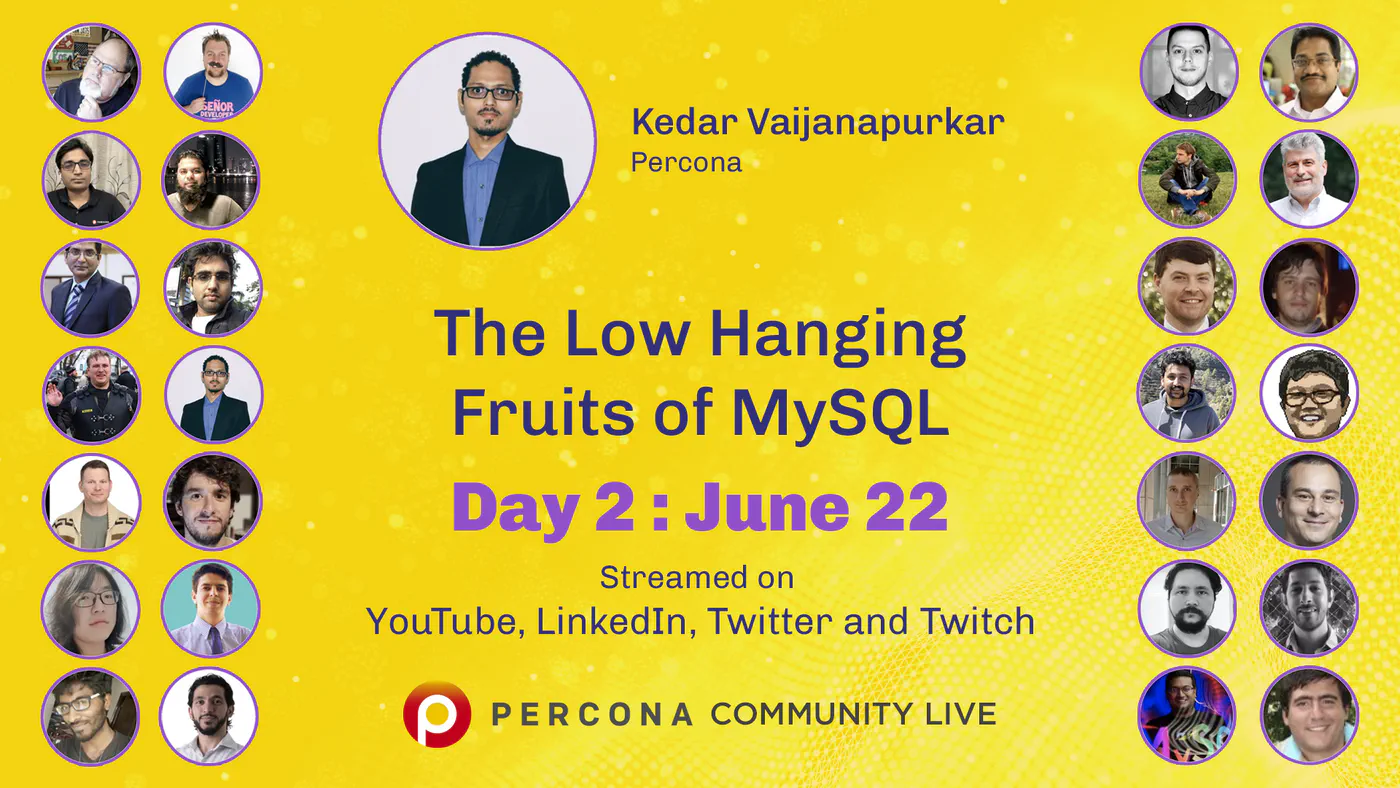 Kedar Vaijanapurkar
Percona

The Low Hanging Fruits of MySQL

Day 2 : June 22

Streamed on
YouTube, LinkedIn, Twitter and Twitch

PERCONA COMMUNITY LIVE